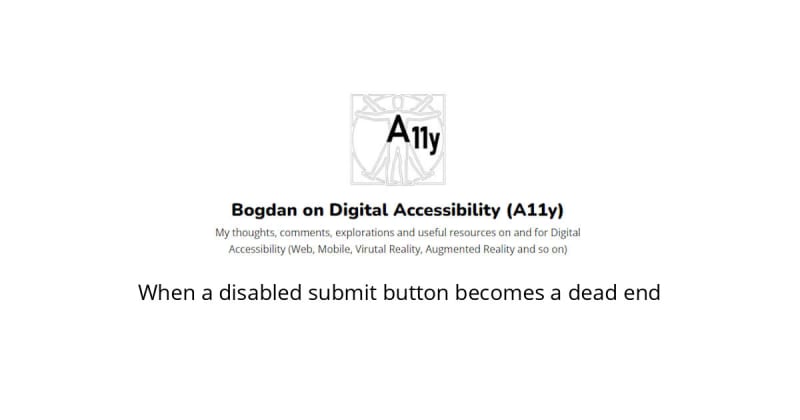 A11y

Bogdan on Digital Accessibility (A11y)

My thoughts, comments, explorations and useful resources on and for Digital Accessibility (Web, Mobile, Virutal Reality, Augmented Reality and so on)

When a disabled submit button becomes a dead end